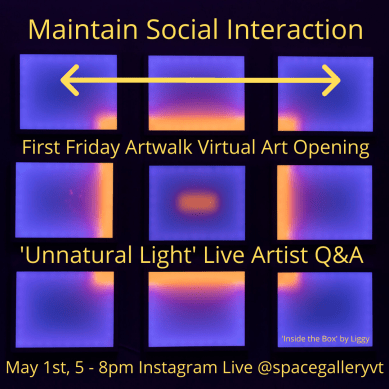 Maintain Social Interaction

First Friday Artwalk Virtual Art Opening

'Unnatural Light' Live Artist Q&A

'Inside the Box' by Liggy

May 1st, 5 - 8pm Instagram Live @spacegalleryvt